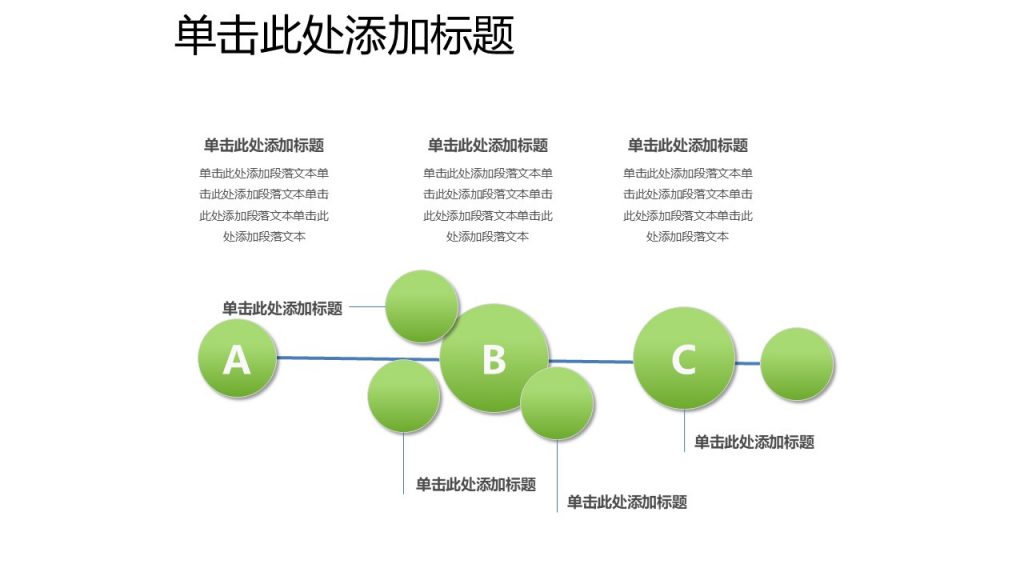 单击此处添加标题

单击此处添加标题

单击此处添加段落文本单击此处添加段落文本单击此处添加段落文本单击此处添加段落文本

单击此处添加标题

单击此处添加段落文本单击此处添加段落文本单击此处添加段落文本单击此处添加段落文本

单击此处添加标题

单击此处添加段落文本单击此处添加段落文本单击此处添加段落文本单击此处添加段落文本

单击此处添加标题

A

B

C

单击此处添加标题

单击此处添加标题

单击此处添加标题